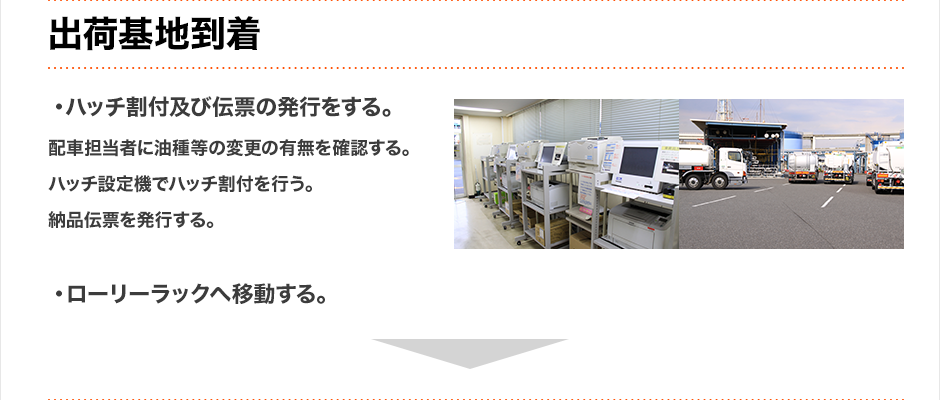 出荷基地到着

・ハッチ割付及び伝票の発行をする。

配車担当者に油種等の変更の有無を確認する。

ハッチ設定機でハッチ割付を行う。

納品伝票を発行する。

・ローリーラックへ移動する。